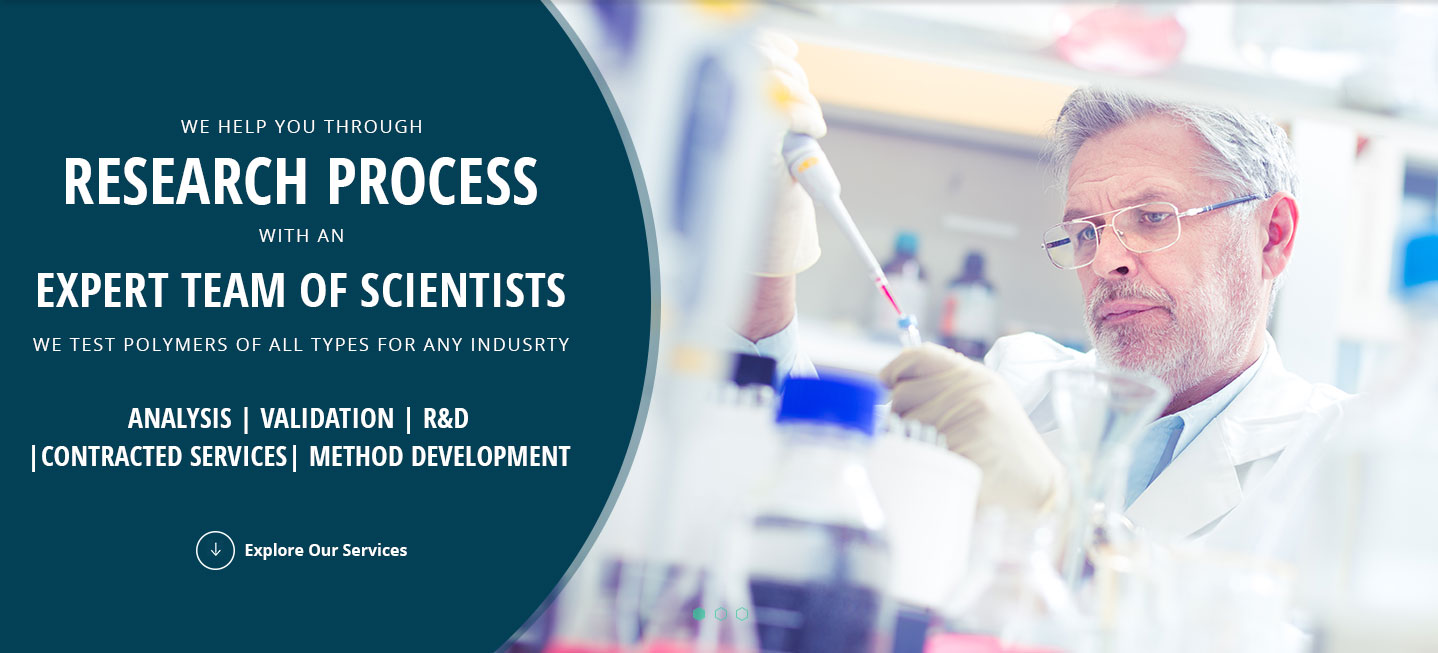 WE HELP YOU THROUGH

RESEARCH PROCESS

WITH AN

EXPERT TEAM OF SCIENTISTS

WE TEST POLYMERS OF ALL TYPES FOR ANY INDUSRTY

ANALYSIS | VALIDATION | R&D
|CONTRACTED SERVICES| METHOD DEVELOPMENT

Explore Our Services